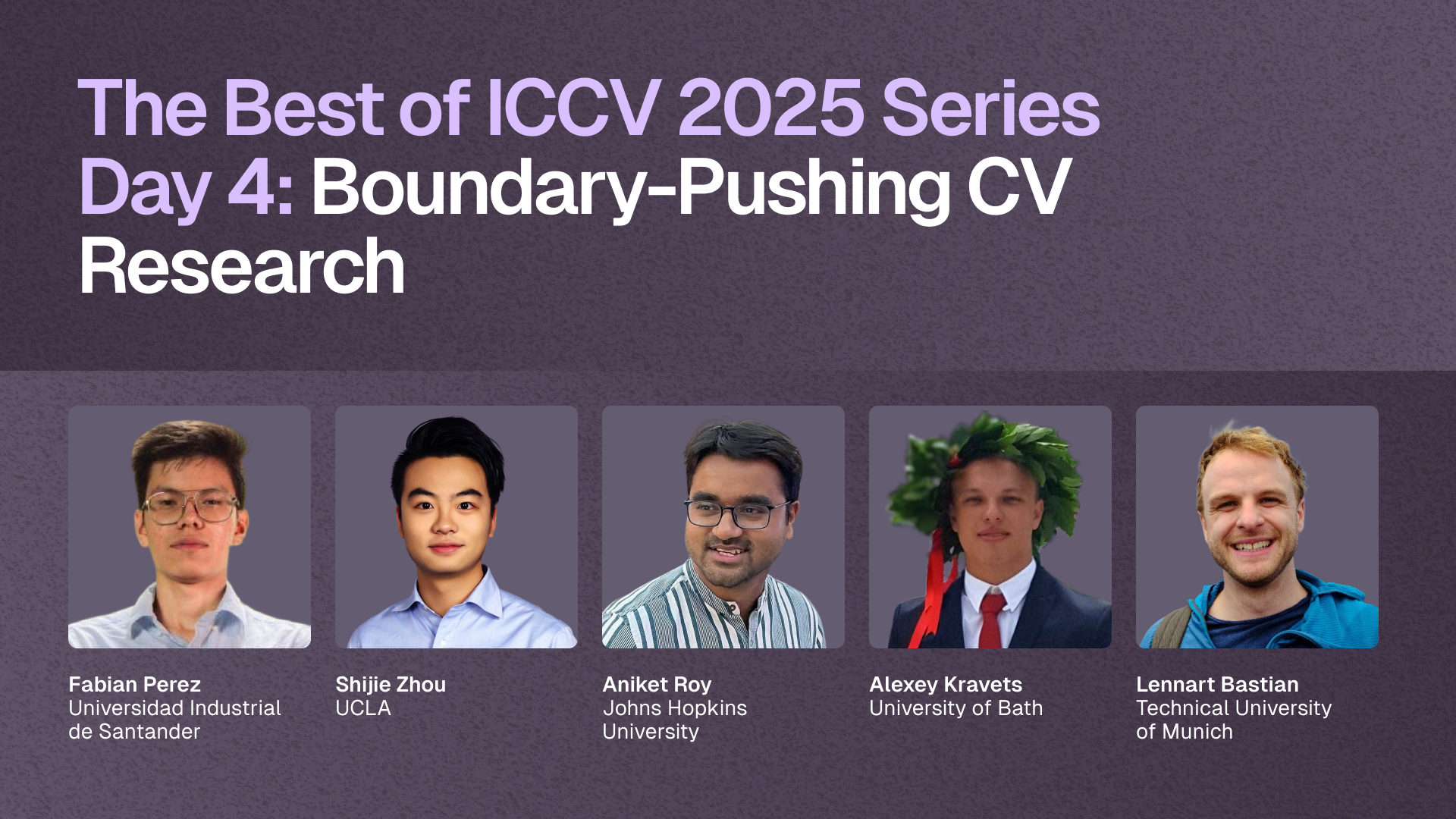 The Best of ICCV 2025 Series
Day 4: Boundary-Pushing CV Research

Fabian Perez
Universidad Industrial de Santander

Shijie Zhou
UCLA

Aniket Roy
Johns Hopkins University

Alexey Kravets
University of Bath

Lennart Bastian
Technical University of Munich